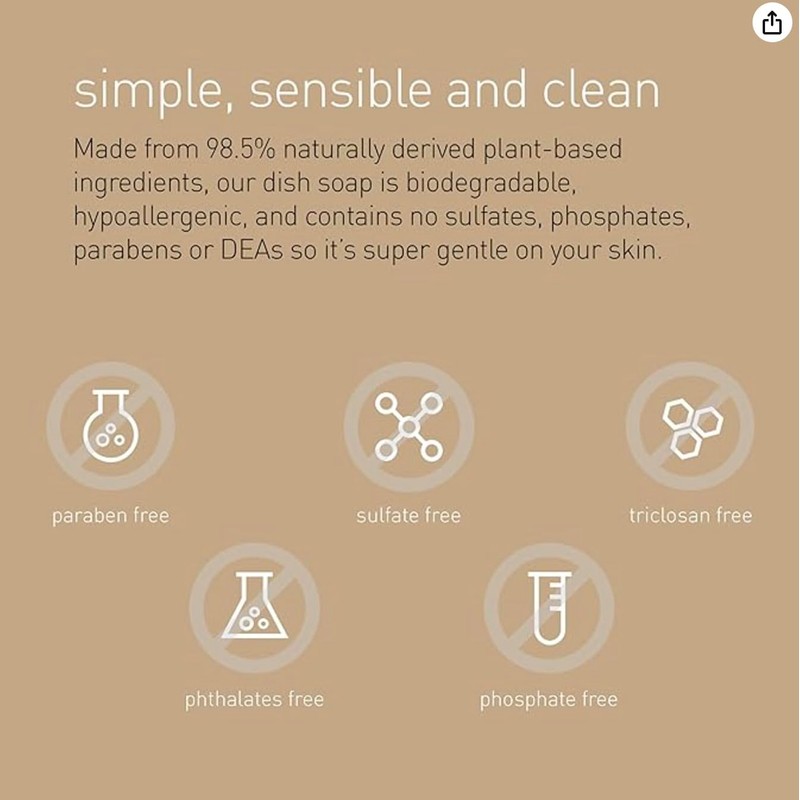 simple, sensible and clean

Made from 98.5% naturally derived plant-based ingredients, our dish soap is biodegradable, hypoallergenic, and contains no sulfates, phosphates, parabens or DEAs so it's super gentle on your skin.

paraben free

sulfate free

triclosan free

phthalates free

phosphate free